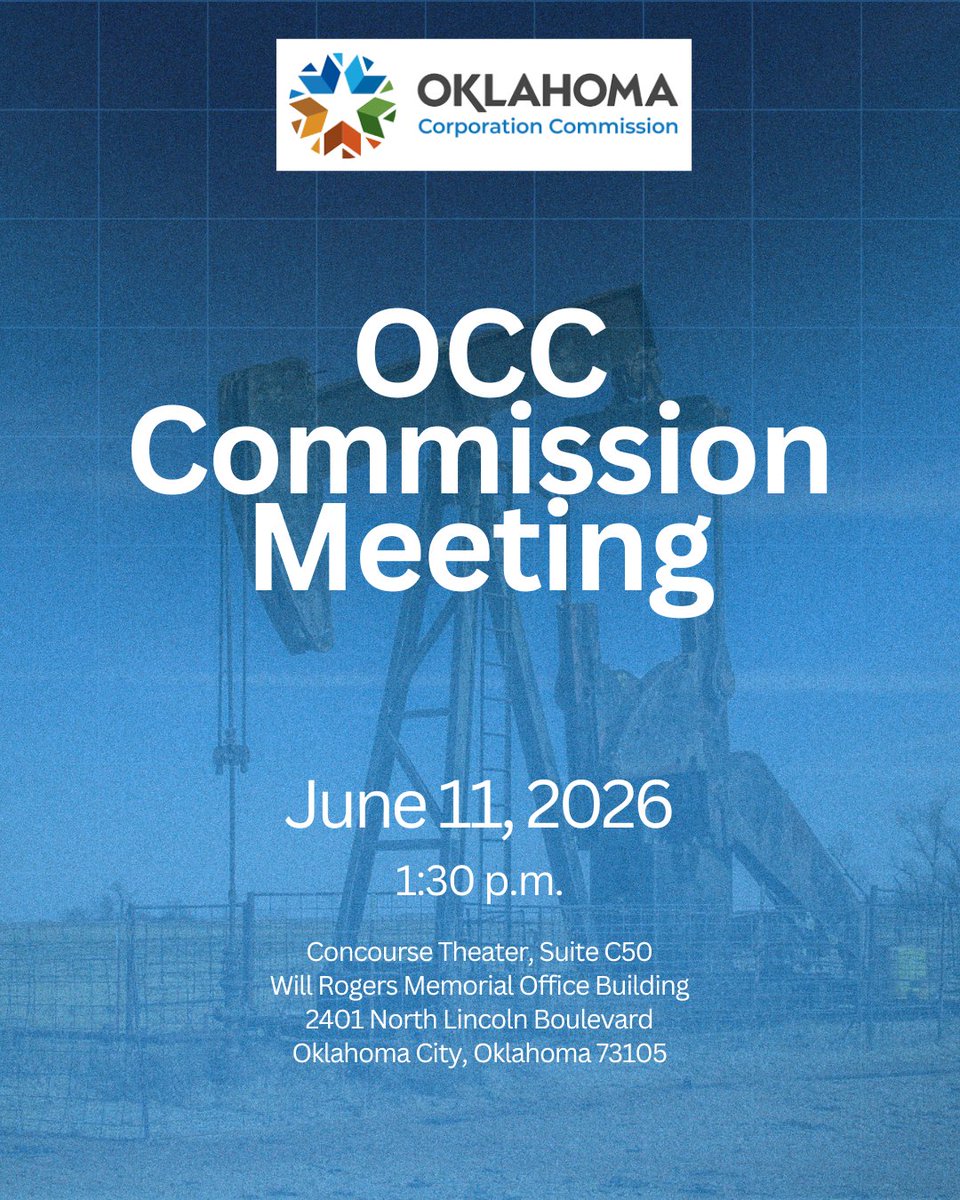 OKLAHOMA
Corporation Commission

OCC Commission Meeting

June 11, 2026

1:30 p.m.

Concourse Theater, Suite C50
Will Rogers Memorial Office Building
2401 North Lincoln Boulevard
Oklahoma City, Oklahoma 73105